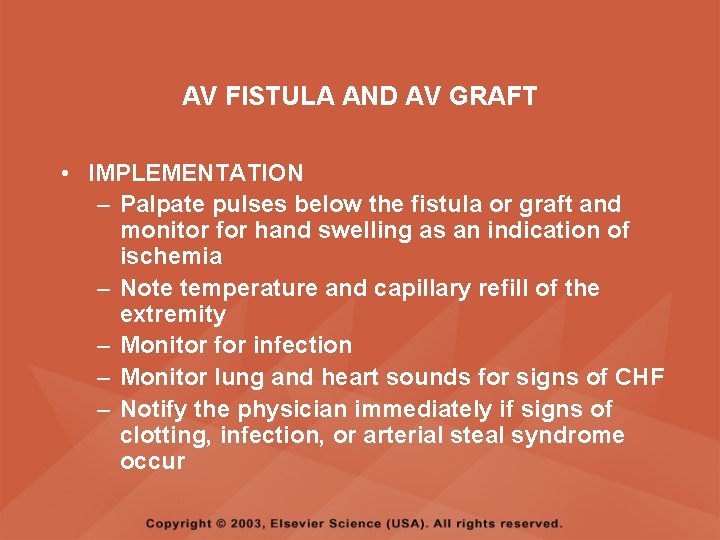 AV FISTULA AND AV GRAFT

• IMPLEMENTATION
– Palpate pulses below the fistula or graft and monitor for hand swelling as an indication of ischemia
– Note temperature and capillary refill of the extremity
– Monitor for infection
– Monitor lung and heart sounds for signs of CHF
– Notify the physician immediately if signs of clotting, infection, or arterial steal syndrome occur

Copyright © 2003, Elsevier Science (USA). All rights reserved.